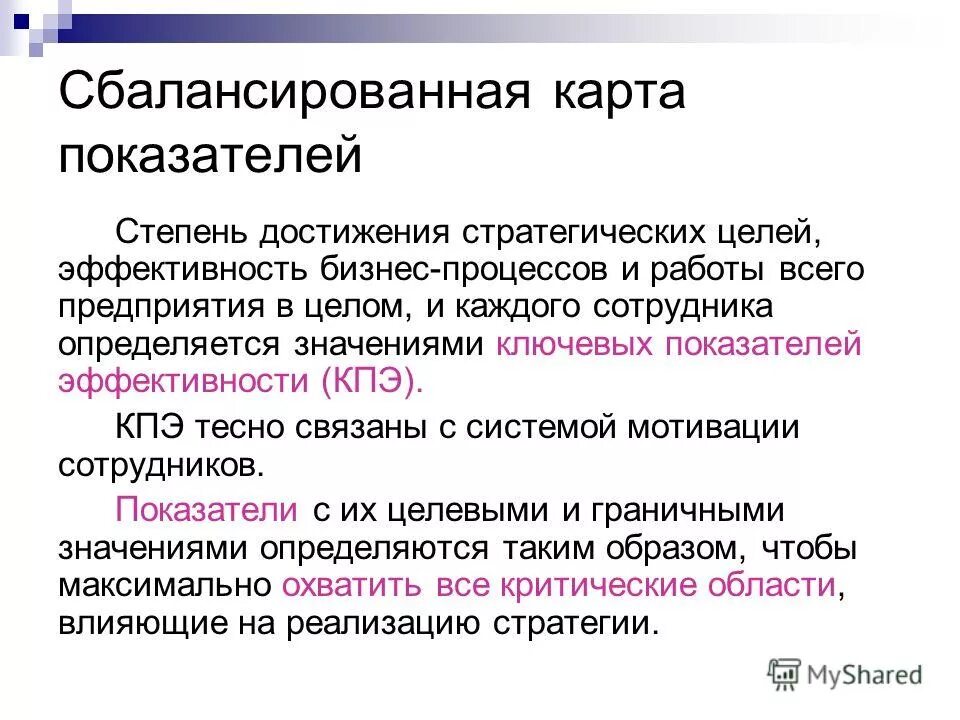 Сбалансированная карта показателей

Степень достижения стратегических целей, эффективность бизнес-процессов и работы всего предприятия в целом, и каждого сотрудника определяется значениями ключевых показателей эффективности (КПЭ).

КПЭ тесно связаны с системой мотивации сотрудников.

Показатели с их целевыми и граничными значениями определяются таким образом, чтобы максимально охватить все критические области, влияющие на реализацию стратегии.

MyShared